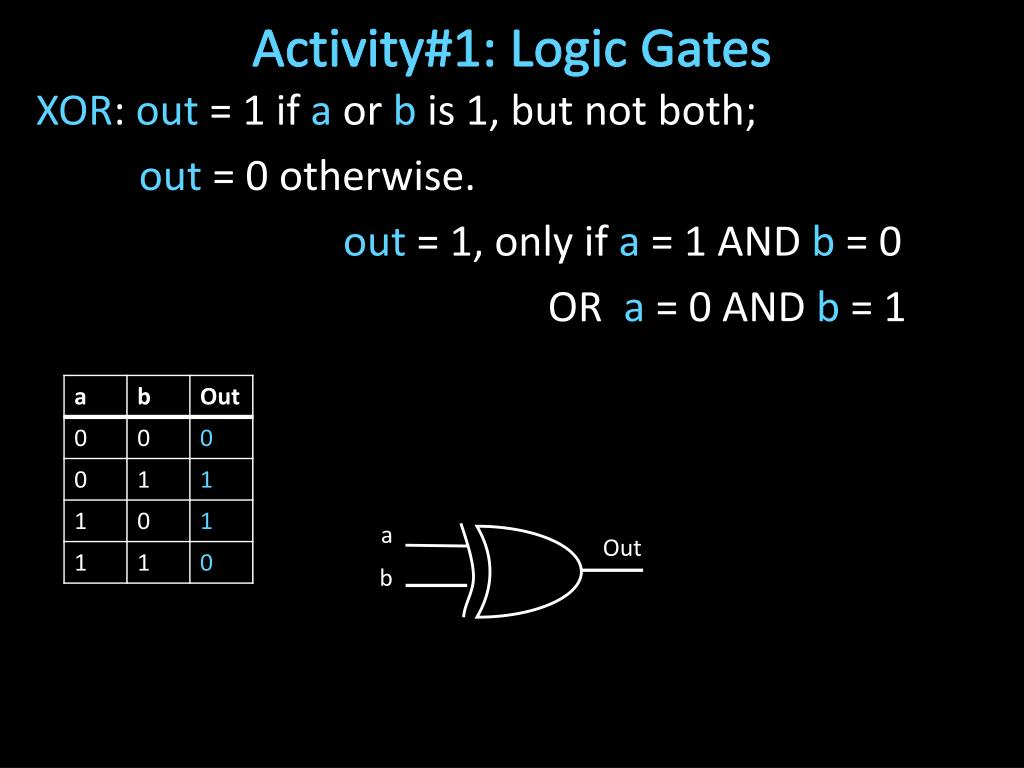 Activity#1: Logic Gates

XOR: out = 1 if a or b is 1, but not both;

out = 0 otherwise.

out = 1, only if a = 1 AND b = 0

OR a = 0 AND b = 1

| a | b | Out |
|---|---|---|
| 0 | 0 | 0 |
| 0 | 1 | 1 |
| 1 | 0 | 1 |
| 1 | 1 | 0 |

a
b
Out